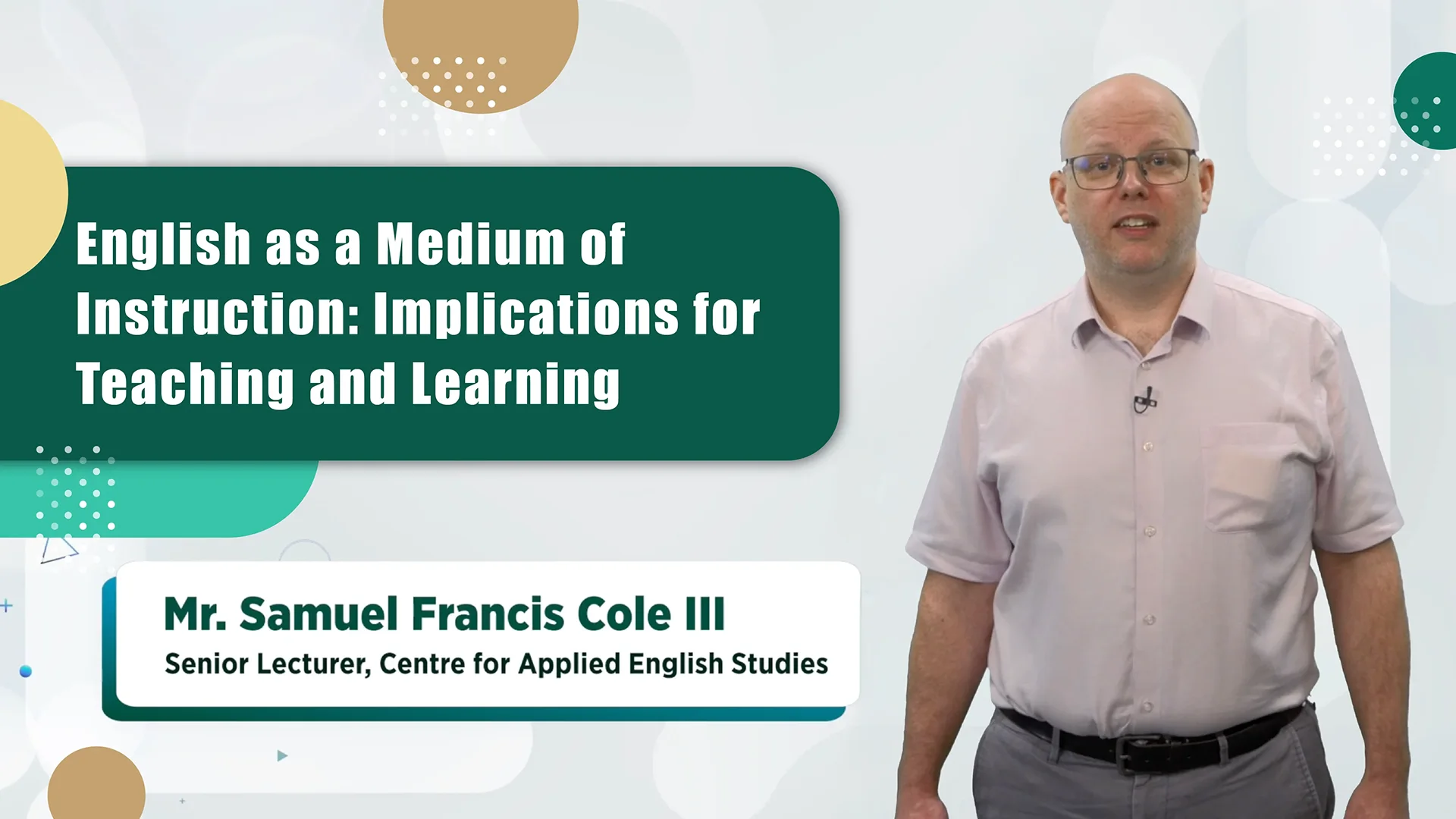 English as a Medium of Instruction: Implications for Teaching and Learning

Mr. Samuel Francis Cole III
Senior Lecturer, Centre for Applied English Studies